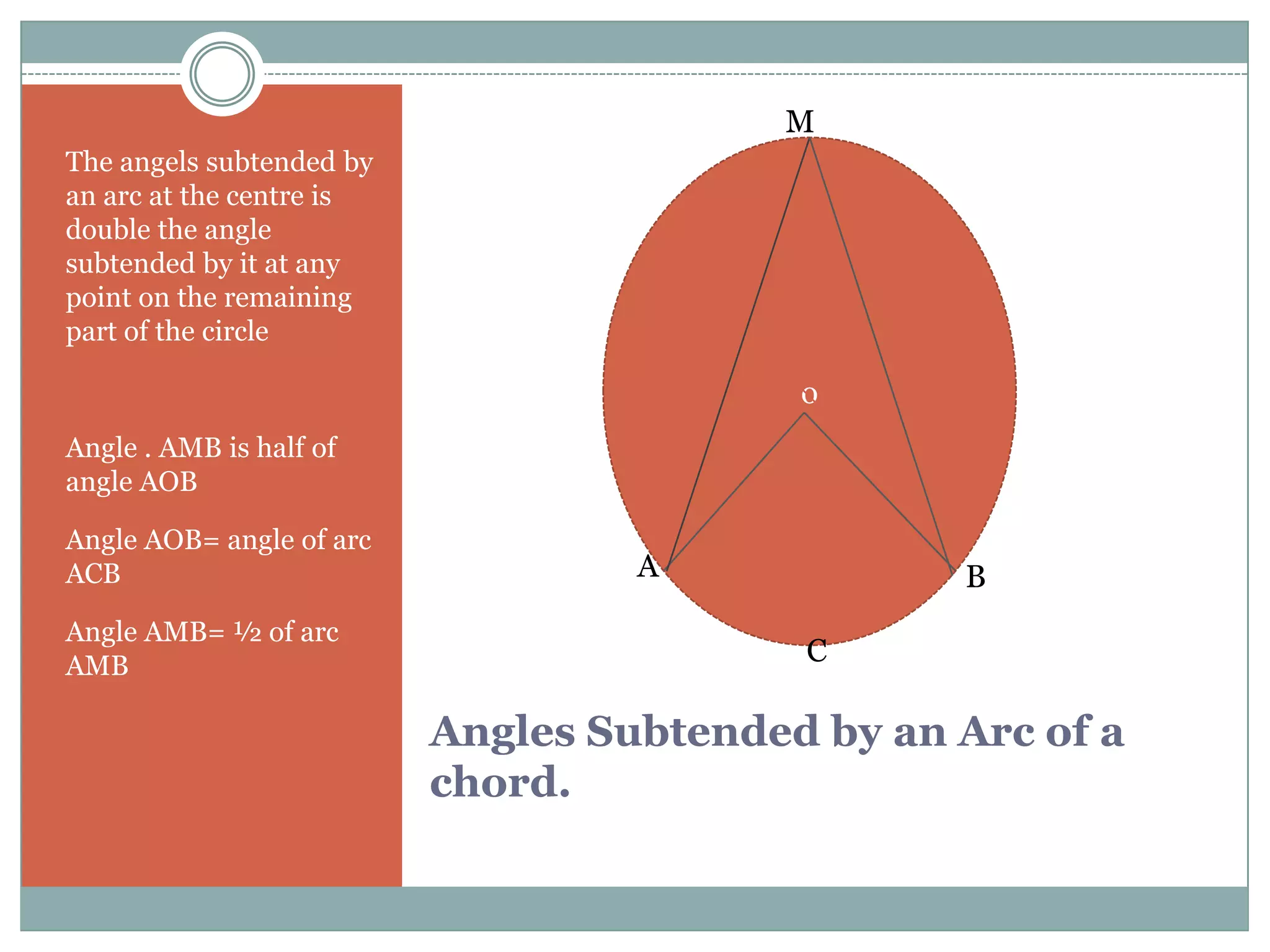 The angels subtended by an arc at the centre is double the angle subtended by it at any point on the remaining part of the circle

Angle . AMB is half of angle AOB

Angle AOB= angle of arc ACB

Angle AMB= ½ of arc AMB

M

O

A

B

C

Angles Subtended by an Arc of a chord.